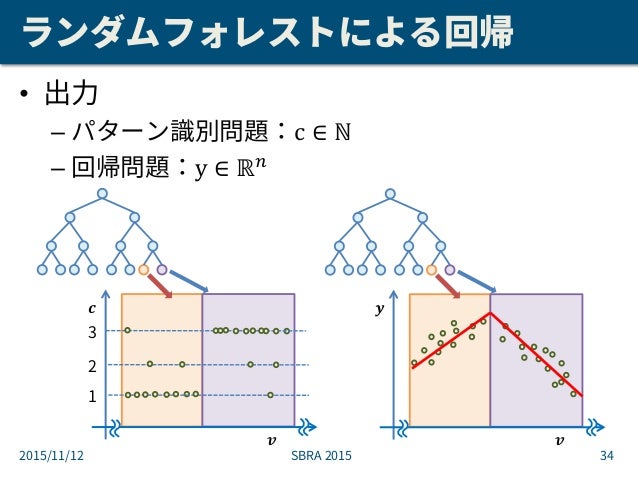 ランダムフォレストによる回帰

• 出力
– パターン識別問題：$c \in \mathbb{N}$
– 回帰問題：$y \in \mathbb{R}^n$

$c$
3
2
1
$v$

$y$
$v$

2015/11/12
SBRA 2015
34